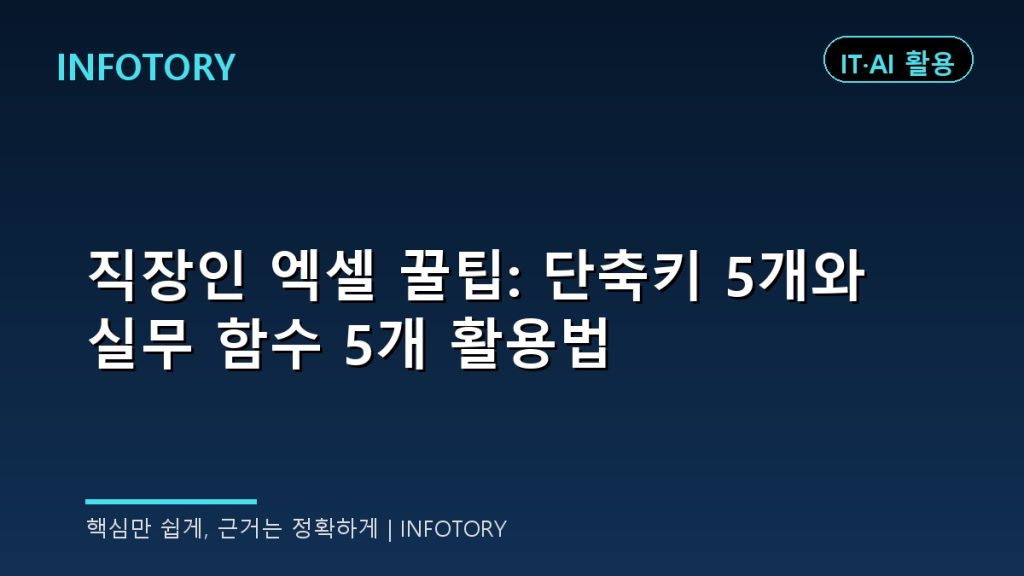 INFOTORY

IT·AI 활용

직장인 엑셀 꿀팁: 단축키 5개와 실무 함수 5개 활용법

핵심만 쉽게, 근거는 정확하게 | INFOTORY